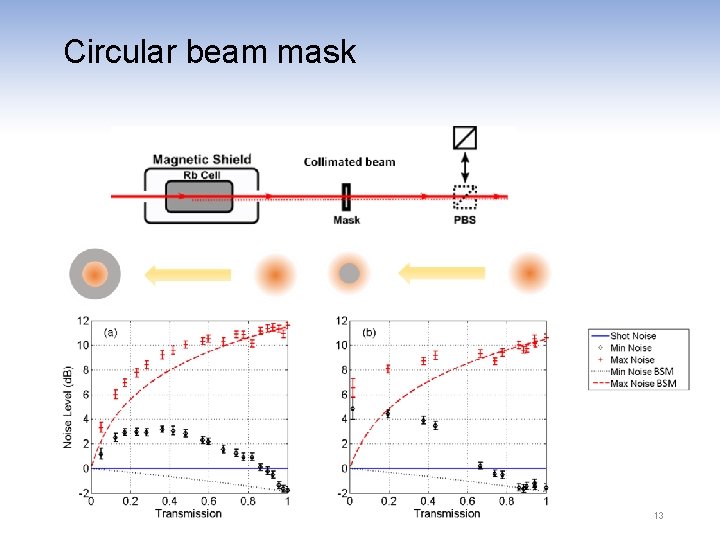 Circular beam mask

Magnetic Shield

Rb Cell

Collimated beam

Mask

PBS

(a)

Noise Level (dB)

12
10
8
6
4
2
0
-2

0 0.2 0.4 0.6 0.8 1

Transmission

(b)

12
10
8
6
4
2
0
-2

0 0.2 0.4 0.6 0.8 1

Transmission

Shot Noise
Min Noise
Max Noise
Min Noise BSM
Max Noise BSM

13